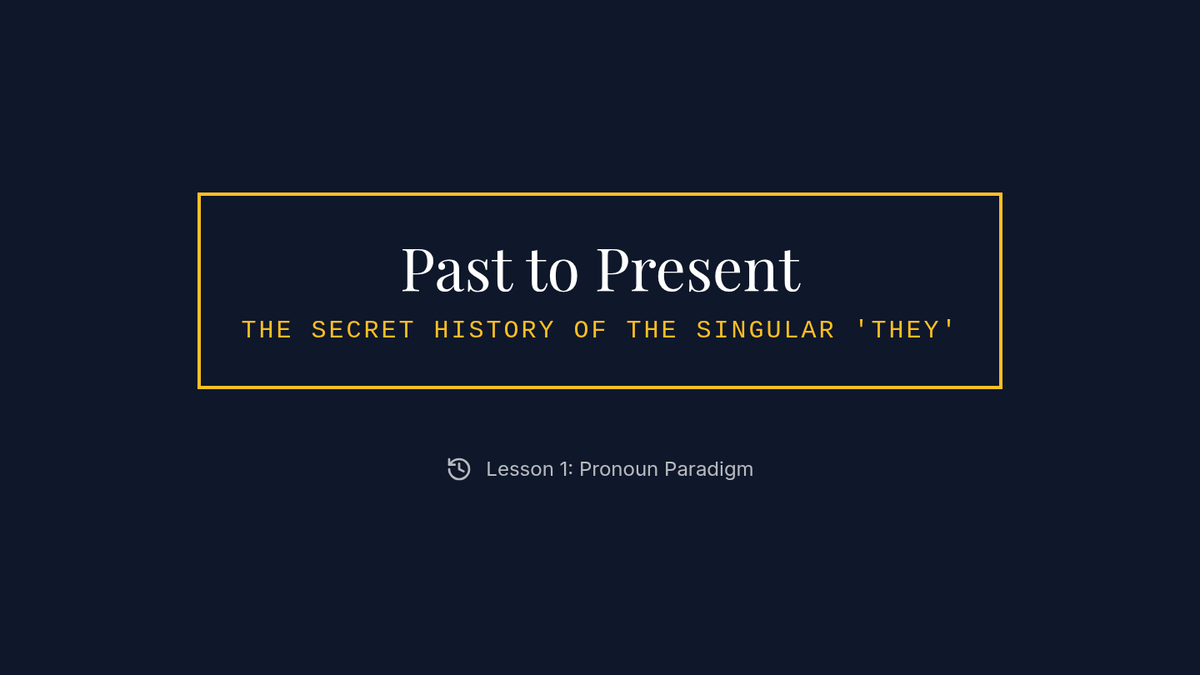 Past to Present

THE SECRET HISTORY OF THE SINGULAR 'THEY'

Lesson 1: Pronoun Paradigm